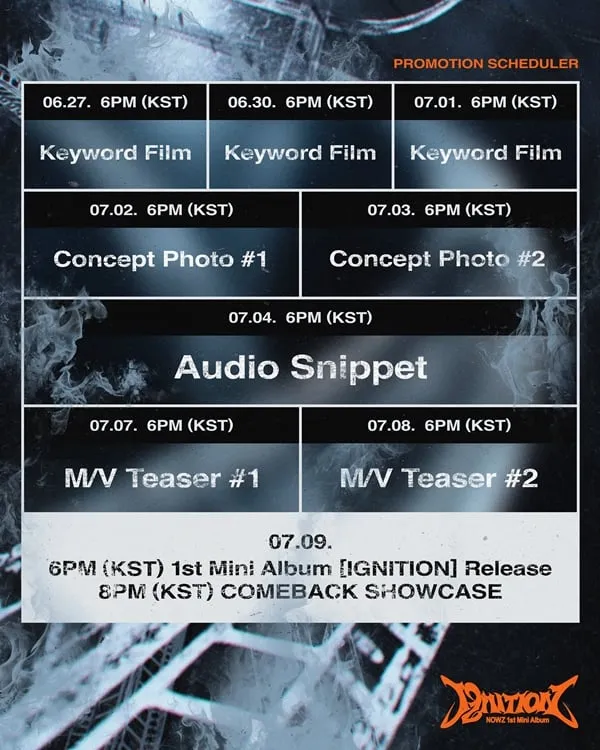 PROMOTION SCHEDULER

06.27. 6PM (KST)
Keyword Film

06.30. 6PM (KST)
Keyword Film

07.01. 6PM (KST)
Keyword Film

07.02. 6PM (KST)
Concept Photo #1

07.03. 6PM (KST)
Concept Photo #2

07.04. 6PM (KST)
Audio Snippet

07.07. 6PM (KST)
M/V Teaser #1

07.08. 6PM (KST)
M/V Teaser #2

07.09.
6PM (KST) 1st Mini Album [IGNITION] Release
8PM (KST) COMEBACK SHOWCASE

IGNITION
NOWZ 1st Mini Album